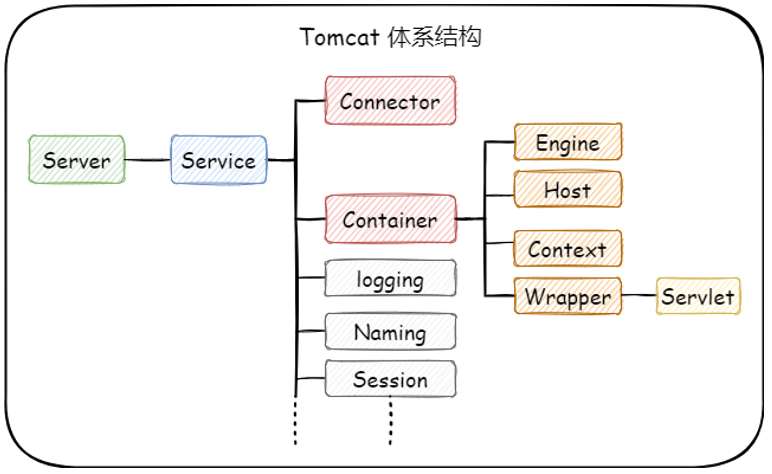 Tomcat 体系结构

Server

Service

Connector

Container

logging

Naming

Session

Engine

Host

Context

Wrapper

Servlet